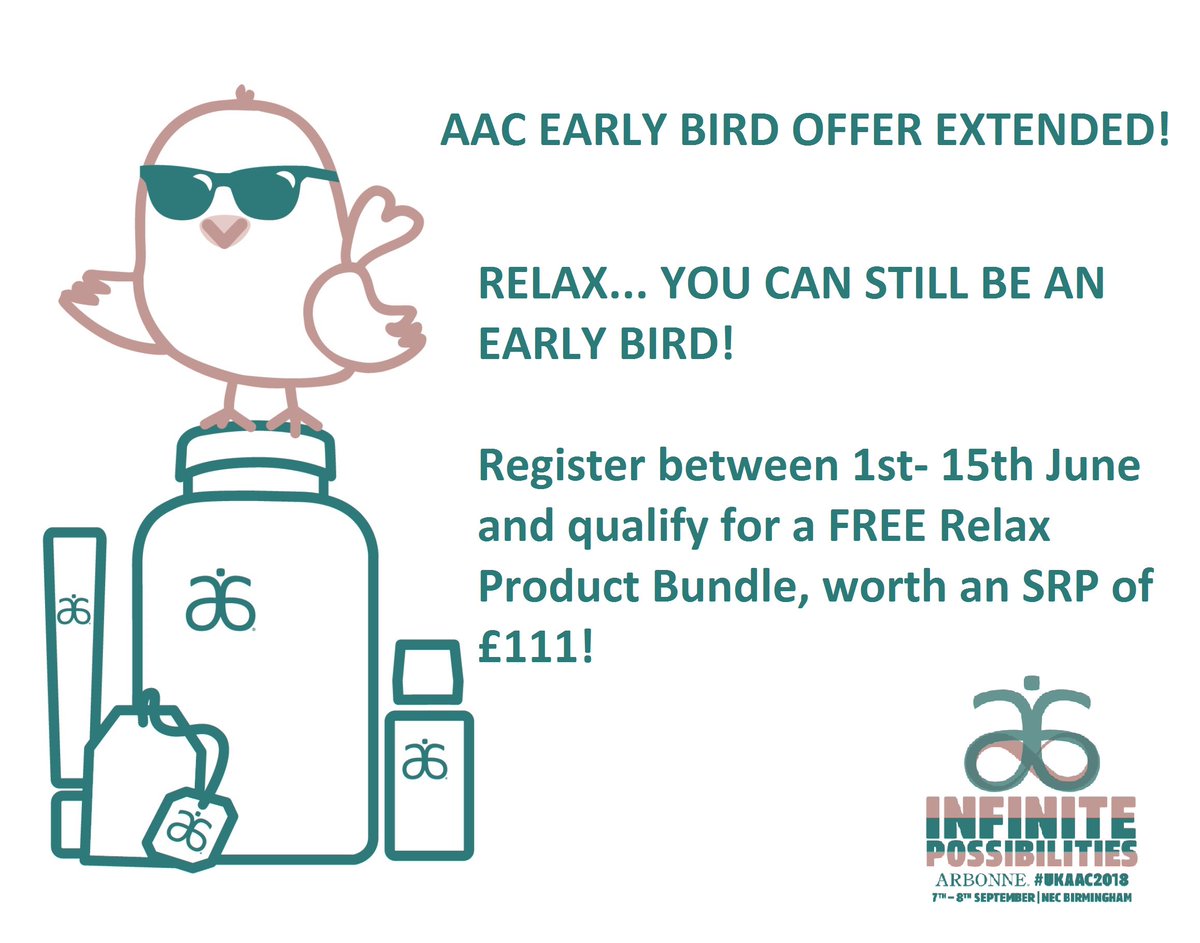 AAC EARLY BIRD OFFER EXTENDED!

RELAX... YOU CAN STILL BE AN EARLY BIRD!

Register between 1st- 15th June and qualify for a FREE Relax Product Bundle, worth an SRP of £111!

INFINITE POSSIBILITIES

ARBONNE. #UKAAC2018

7TH – 8TH SEPTEMBER | NEC BIRMINGHAM